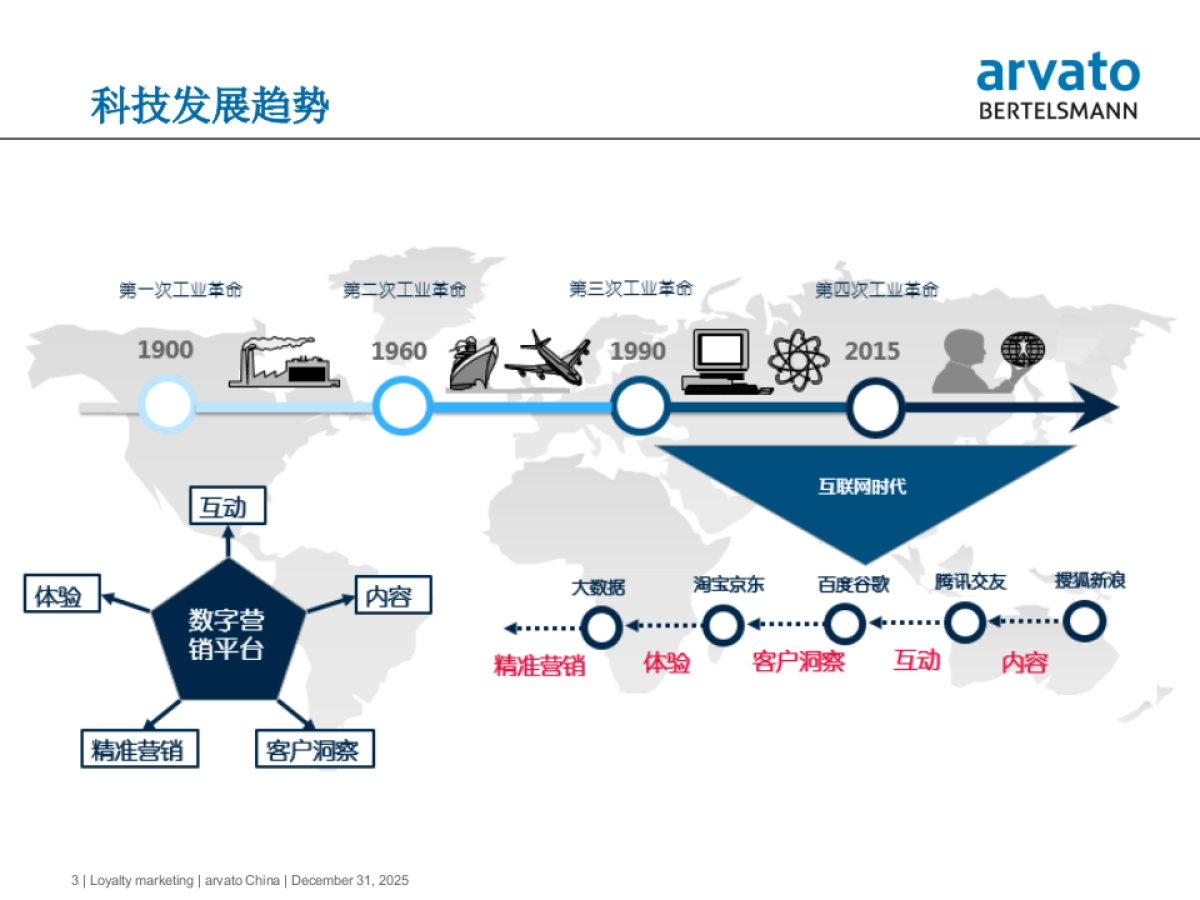 科技发展趋势

arvato
BERTELSMANN

第一次工业革命
第二次工业革命
第三次工业革命
第四次工业革命

1900
1960
1990
2015

互联网时代

互动
体验
内容
数字营销平台
精准营销
客户洞察

大数据
淘宝京东
百度谷歌
腾讯交友
搜狐新浪

精准营销
体验
客户洞察
互动
内容

3 | Loyalty marketing | arvato China | December 31, 2025